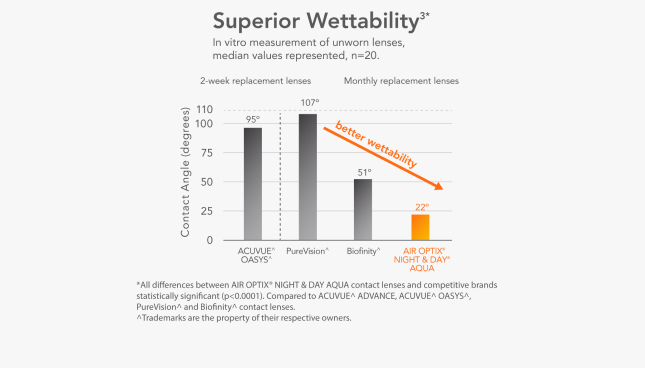 Superior Wettability$^{3*}$

In vitro measurement of unworn lenses, median values represented, n=20.

2-week replacement lenses

Monthly replacement lenses

Contact Angle (degrees)

110
100
75
50
25
0

95°
107°
51°
22°

better wettability

ACUVUE^ OASYS^
PureVision^
Biofinity^
AIR OPTIX® NIGHT & DAY® AQUA

*All differences between AIR OPTIX® NIGHT & DAY AQUA contact lenses and competitive brands statistically significant (p<0.0001). Compared to ACUVUE^ ADVANCE, ACUVUE^ OASYS^, PureVision^ and Biofinity^ contact lenses.
^Trademarks are the property of their respective owners.